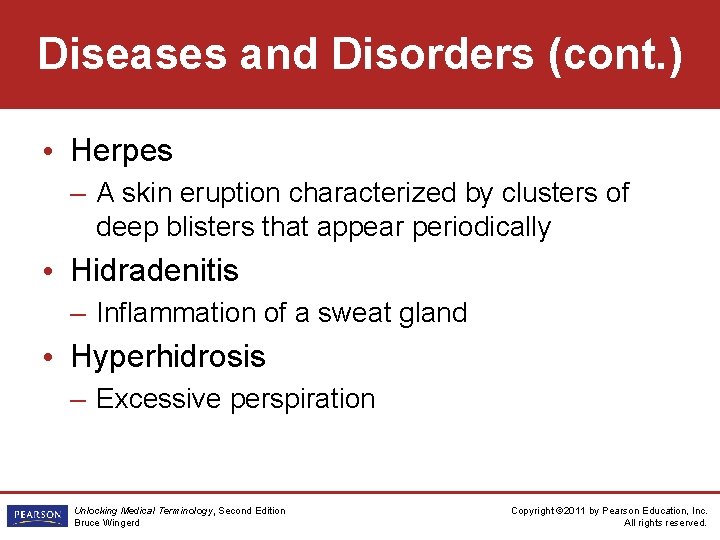 Diseases and Disorders (cont.)

• Herpes
– A skin eruption characterized by clusters of deep blisters that appear periodically
• Hidradenitis
– Inflammation of a sweat gland
• Hyperhidrosis
– Excessive perspiration

PEARSON

Unlocking Medical Terminology, Second Edition
Bruce Wingerd

Copyright ©2011 by Pearson Education, Inc.
All rights reserved.